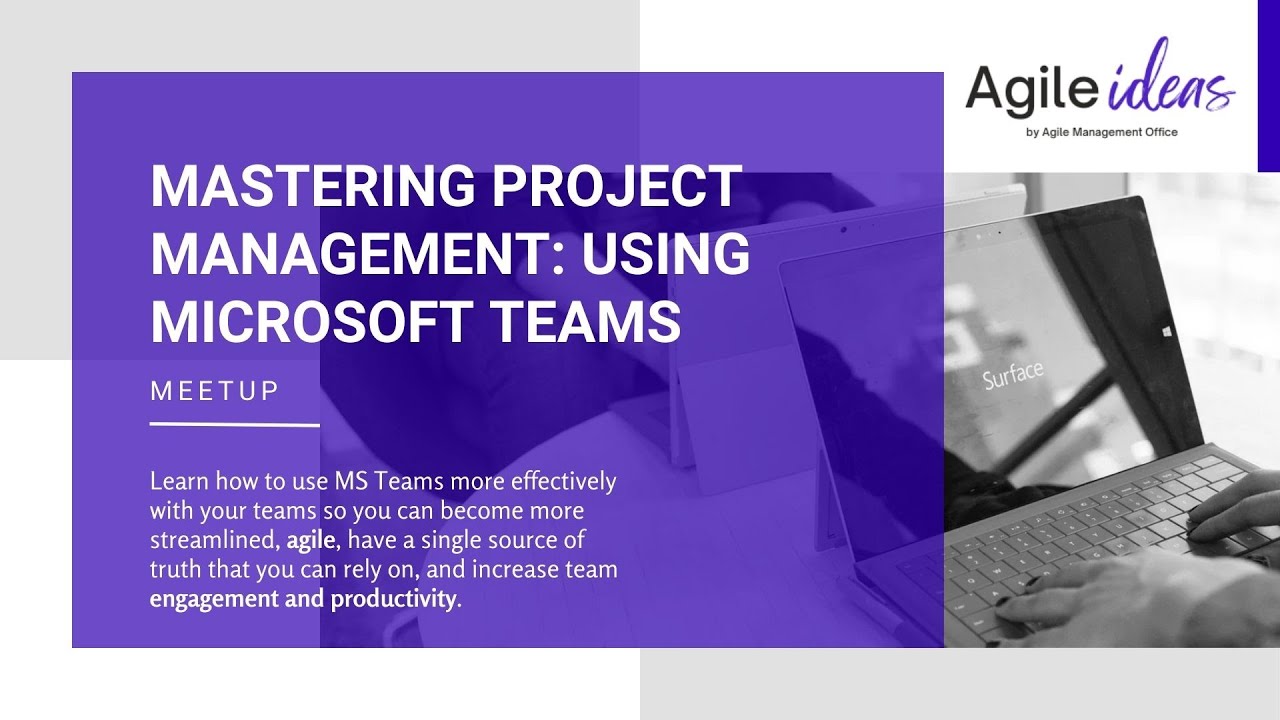 Agile ideas
by Agile Management Office

MASTERING PROJECT MANAGEMENT: USING MICROSOFT TEAMS

MEETUP

Learn how to use MS Teams more effectively with your teams so you can become more streamlined, agile, have a single source of truth that you can rely on, and increase team engagement and productivity.

Surface